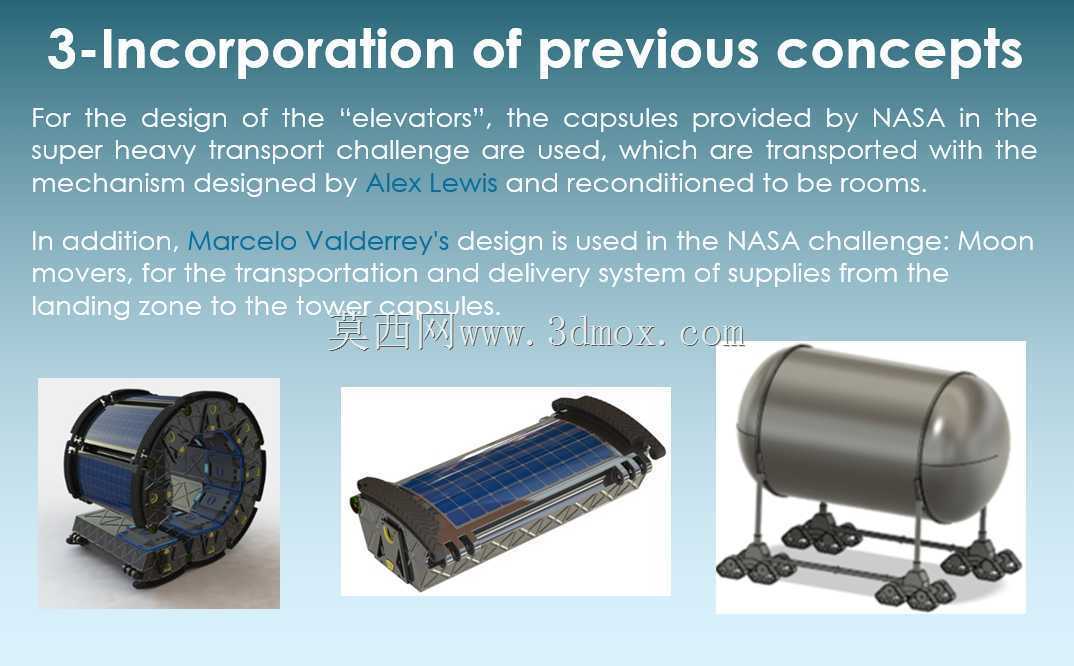 3-Incorporation of previous concepts

For the design of the “elevators”, the capsules provided by NASA in the super heavy transport challenge are used, which are transported with the mechanism designed by Alex Lewis and reconditioned to be rooms.

In addition, Marcelo Valderrey's design is used in the NASA challenge: Moon movers, for the transportation and delivery system of supplies from the landing zone to the tower capsules.

莫西网www.3dmox.com